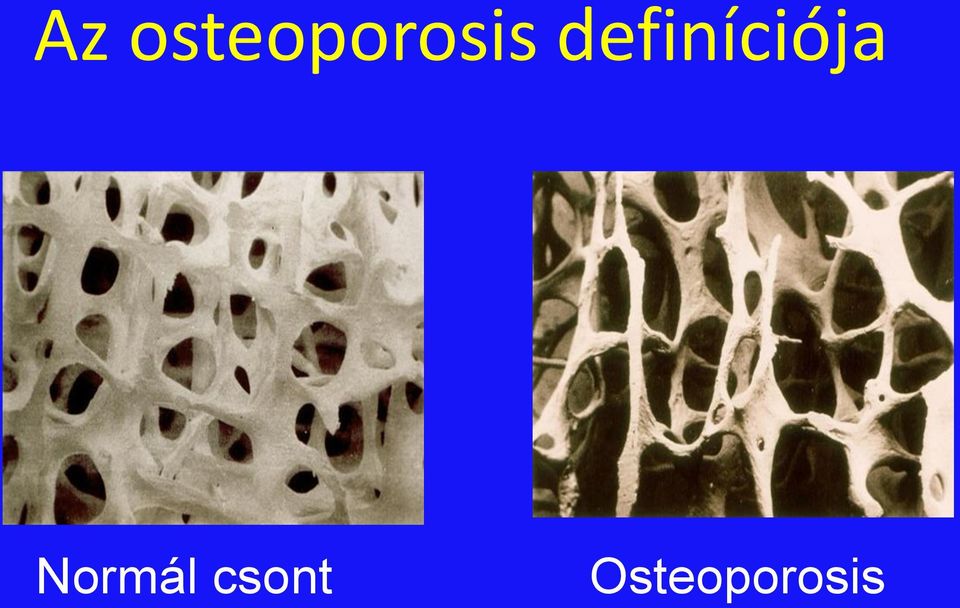 Az osteoporosis definíciója

Normál csont

Osteoporosis